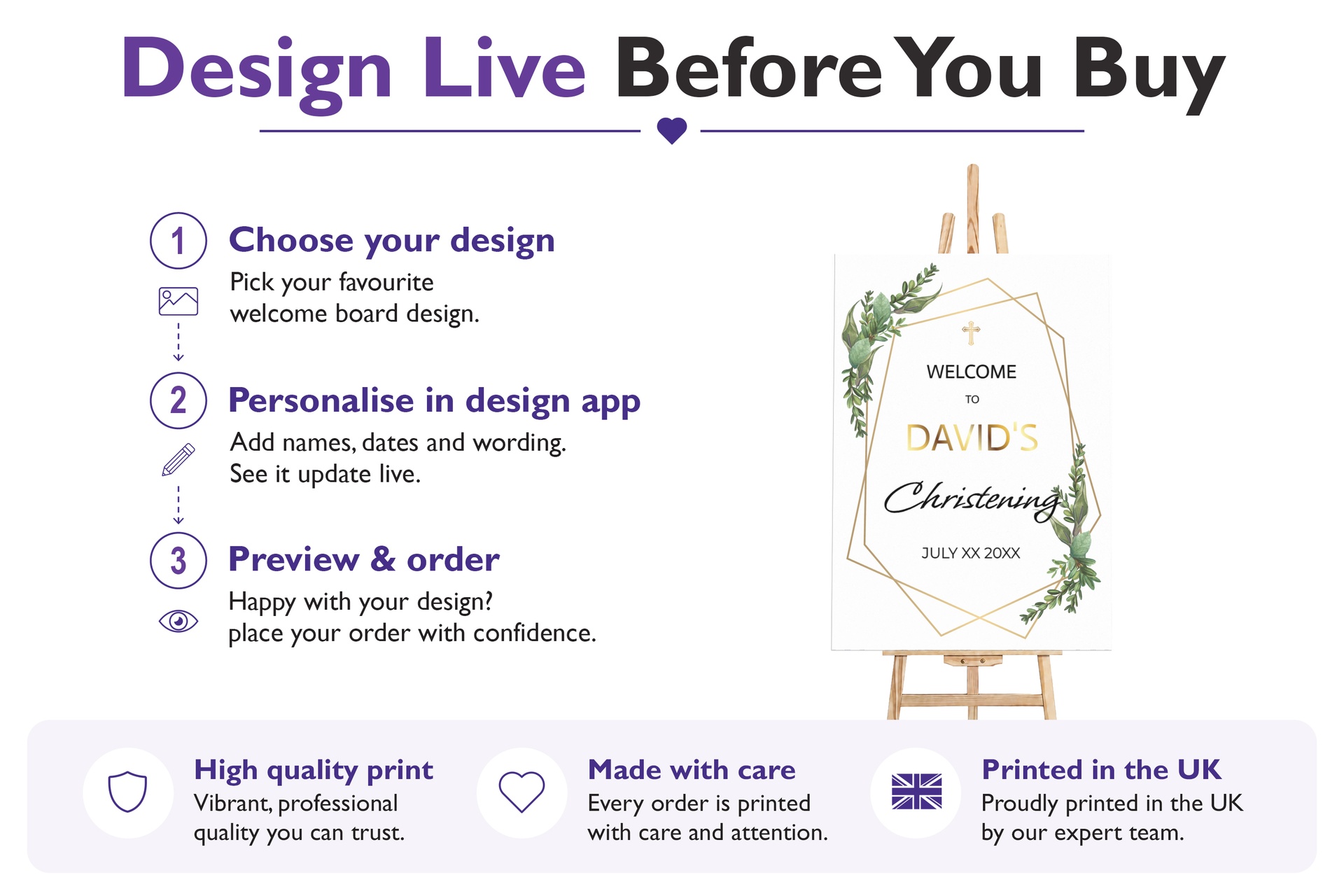 Design Live Before You Buy

1
Choose your design
Pick your favourite welcome board design.

2
Personalise in design app
Add names, dates and wording. See it update live.

3
Preview & order
Happy with your design? place your order with confidence.

WELCOME
TO
DAVID'S
Christening
JULY XX 20XX

High quality print
Vibrant, professional quality you can trust.

Made with care
Every order is printed with care and attention.

Printed in the UK
Proudly printed in the UK by our expert team.